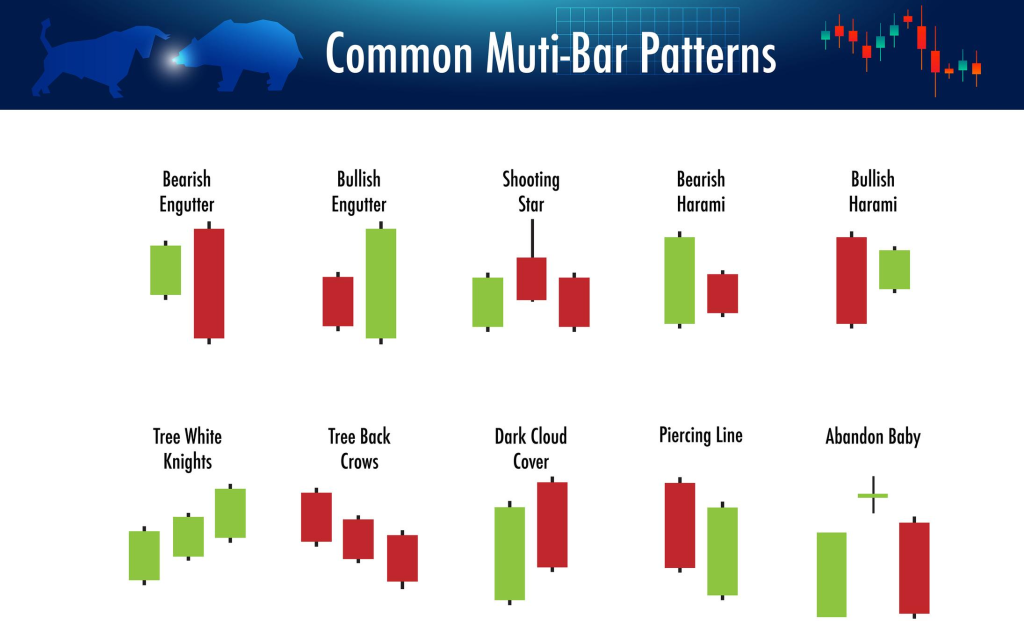 Common Muti-Bar Patterns

Bearish Engutter

Bullish Engutter

Shooting Star

Bearish Harami

Bullish Harami

Tree White Knights

Tree Back Crows

Dark Cloud Cover

Piercing Line

Abandon Baby